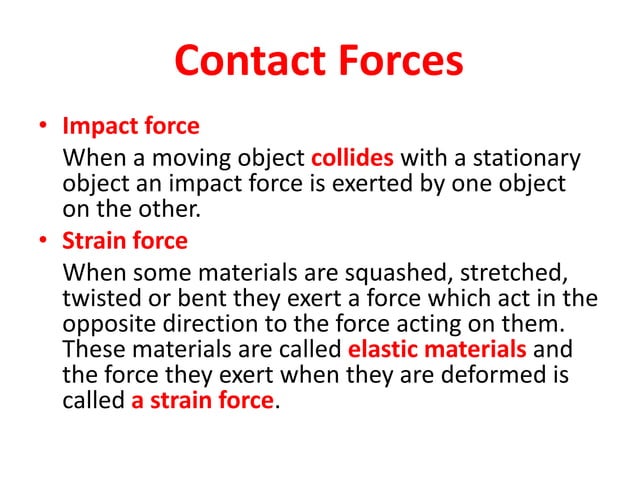 Contact Forces

• Impact force

When a moving object collides with a stationary object an impact force is exerted by one object on the other.

• Strain force

When some materials are squashed, stretched, twisted or bent they exert a force which act in the opposite direction to the force acting on them. These materials are called elastic materials and the force they exert when they are deformed is called a strain force.